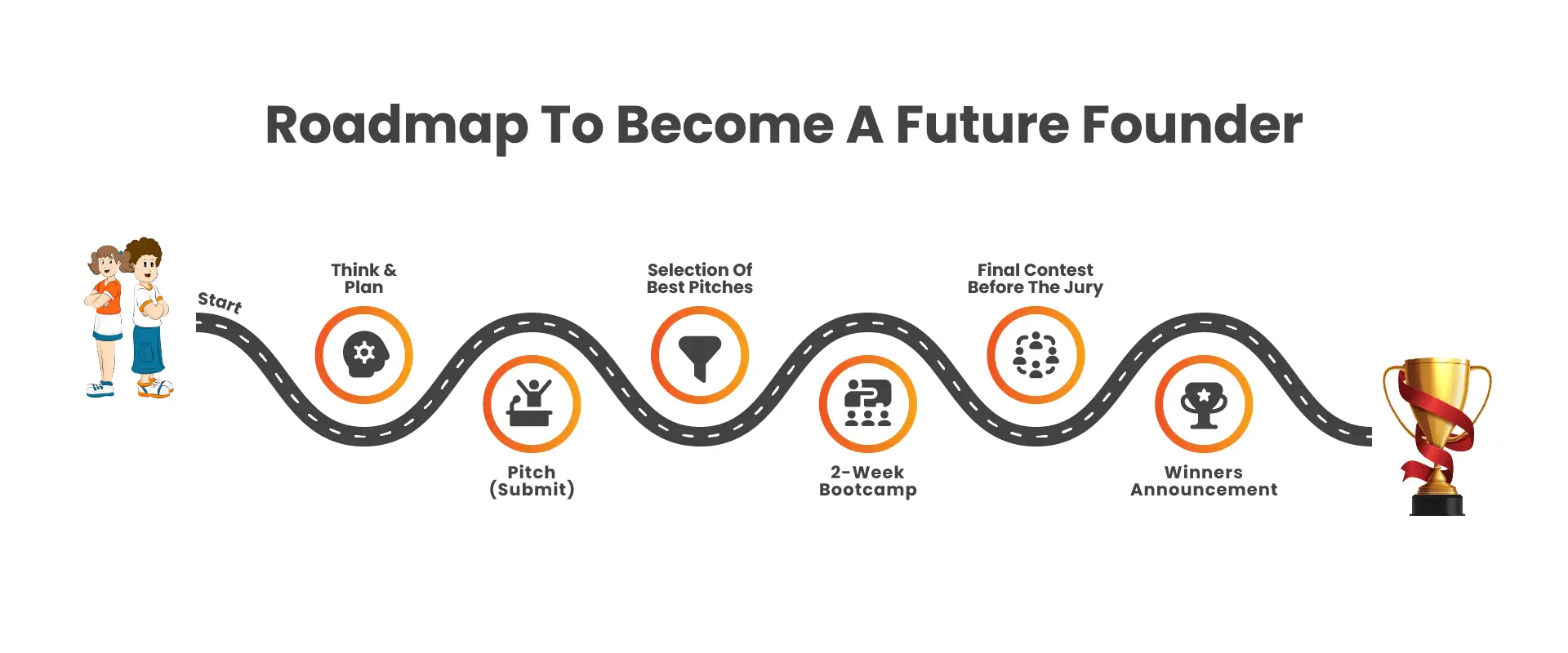 Roadmap To Become A Future Founder

Start

Think & Plan

Pitch (Submit)

Selection Of Best Pitches

2-Week Bootcamp

Final Contest Before The Jury

Winners Announcement